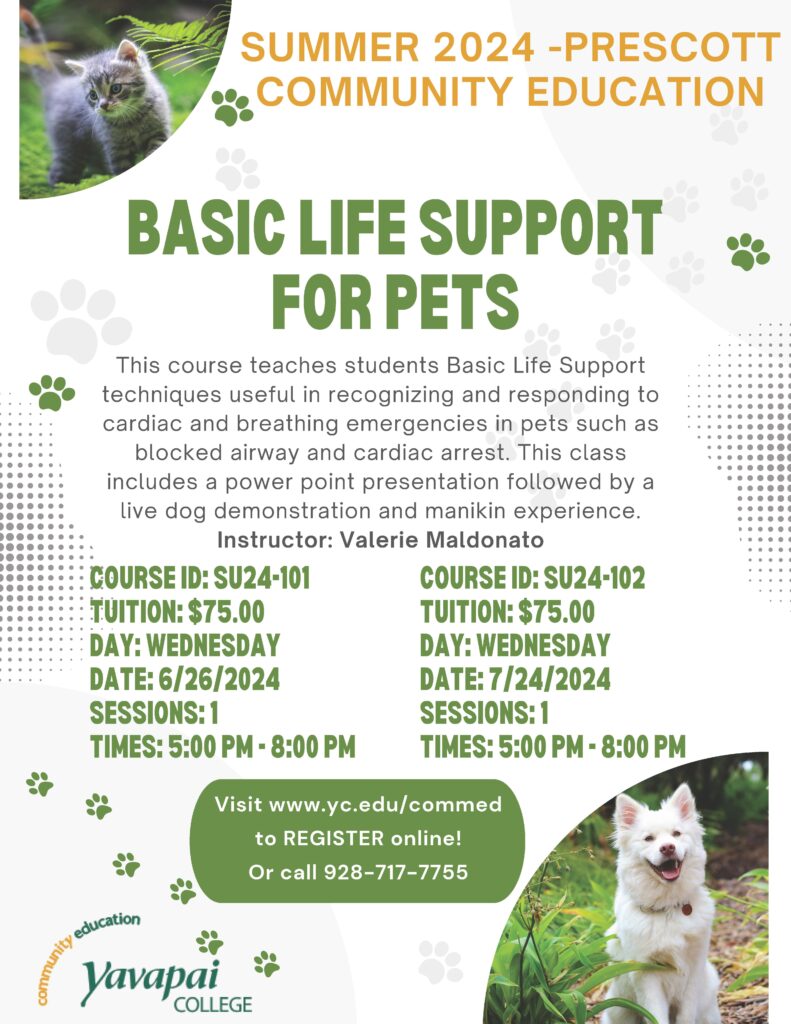 SUMMER 2024 -PRESCOTT COMMUNITY EDUCATION

BASIC LIFE SUPPORT FOR PETS

This course teaches students Basic Life Support techniques useful in recognizing and responding to cardiac and breathing emergencies in pets such as blocked airway and cardiac arrest. This class includes a power point presentation followed by a live dog demonstration and manikin experience.
Instructor: Valerie Maldonato

COURSE ID: SU24-101
TUITION: $75.00
DAY: WEDNESDAY
DATE: 6/26/2024
SESSIONS: 1
TIMES: 5:00 PM - 8:00 PM

COURSE ID: SU24-102
TUITION: $75.00
DAY: WEDNESDAY
DATE: 7/24/2024
SESSIONS: 1
TIMES: 5:00 PM - 8:00 PM

Visit www.yc.edu/commed to REGISTER online! Or call 928-717-7755

community education
Yavapai COLLEGE